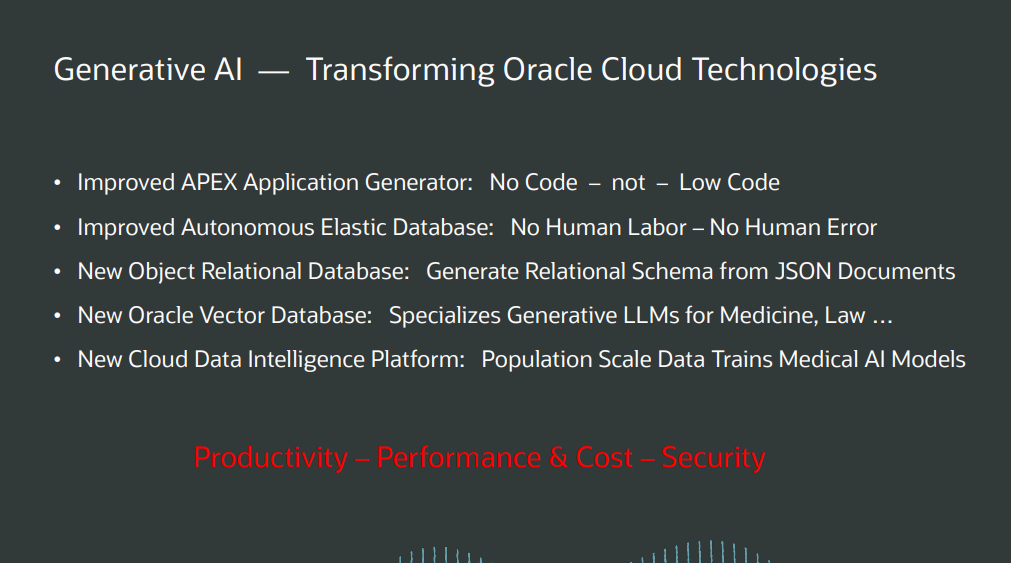 Generative AI — Transforming Oracle Cloud Technologies

• Improved APEX Application Generator: No Code – not – Low Code
• Improved Autonomous Elastic Database: No Human Labor – No Human Error
• New Object Relational Database: Generate Relational Schema from JSON Documents
• New Oracle Vector Database: Specializes Generative LLMs for Medicine, Law …
• New Cloud Data Intelligence Platform: Population Scale Data Trains Medical AI Models

Productivity – Performance & Cost – Security